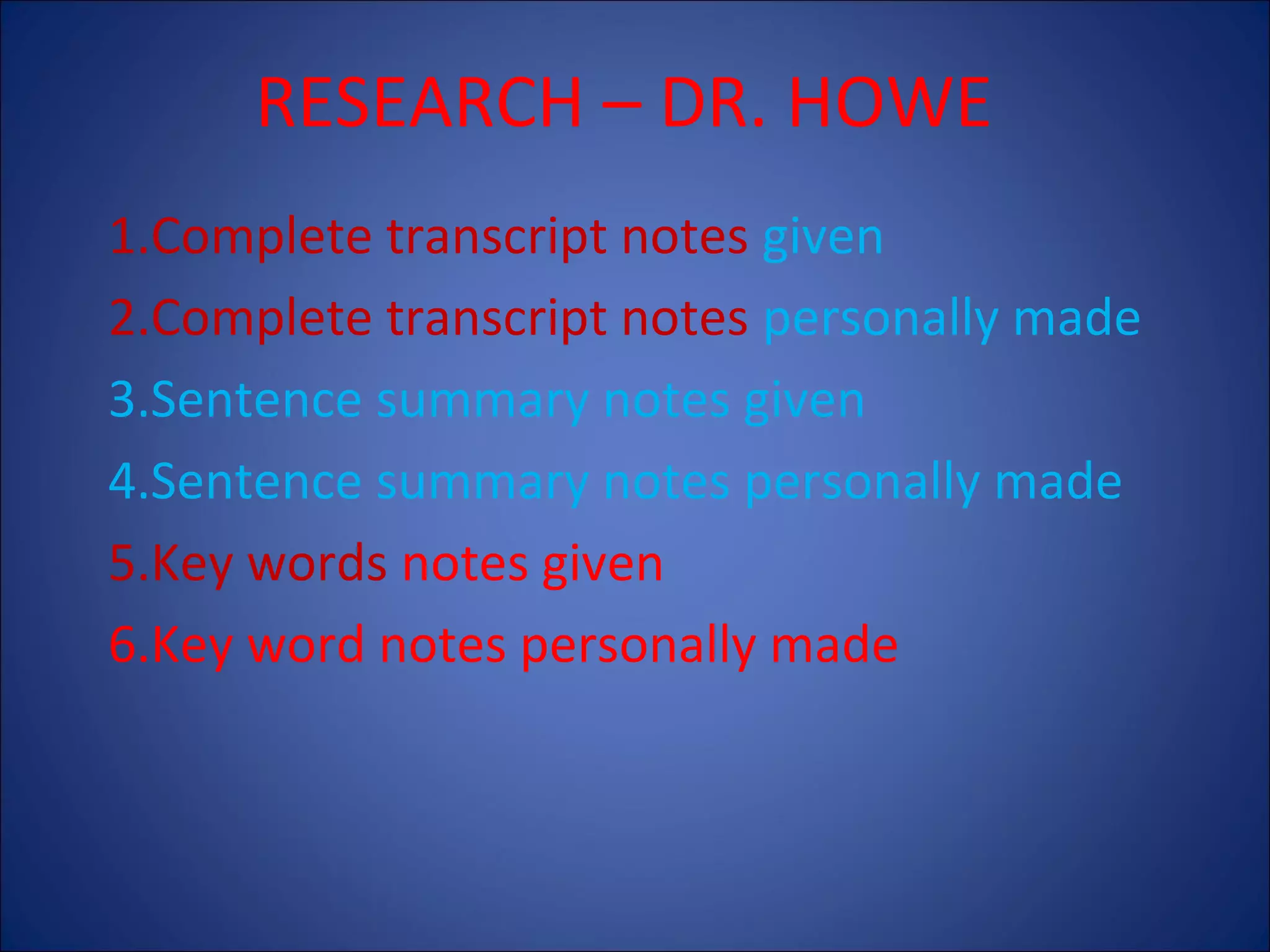 RESEARCH – DR. HOWE

1.Complete transcript notes given

2.Complete transcript notes personally made

3.Sentence summary notes given

4.Sentence summary notes personally made

5.Key words notes given

6.Key word notes personally made